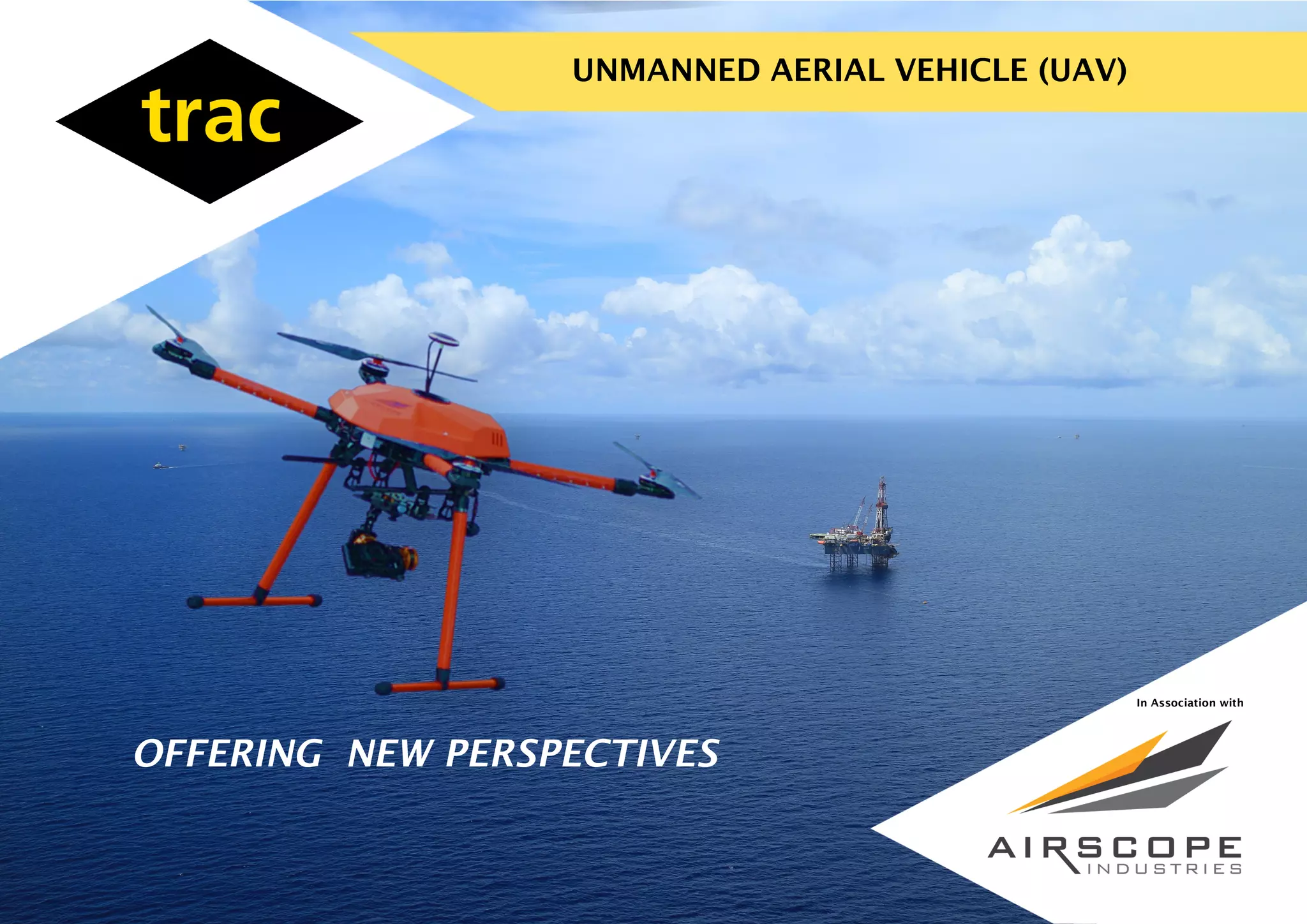 trac

UNMANNED AERIAL VEHICLE (UAV)

OFFERING NEW PERSPECTIVES

In Association with

AIRSCOPE
INDUSTRIES